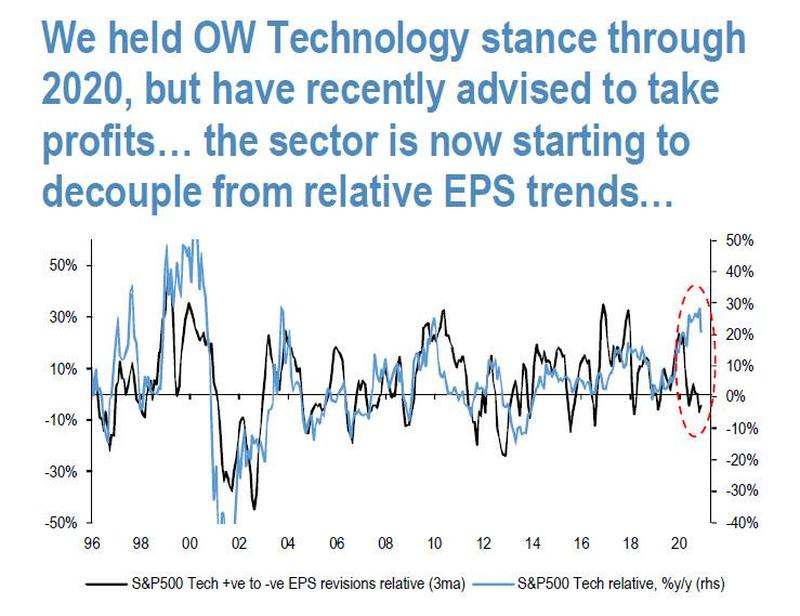 We held OW Technology stance through 2020, but have recently advised to take profits… the sector is now starting to decouple from relative EPS trends…

50%
30%
10%
-10%
-30%
-50%

50%
40%
30%
20%
10%
0%
-10%
-20%
-30%
-40%

96 98 00 02 04 06 08 10 12 14 16 18 20

S&P500 Tech +ve to -ve EPS revisions relative (3ma)
S&P500 Tech relative, %y/y (rhs)